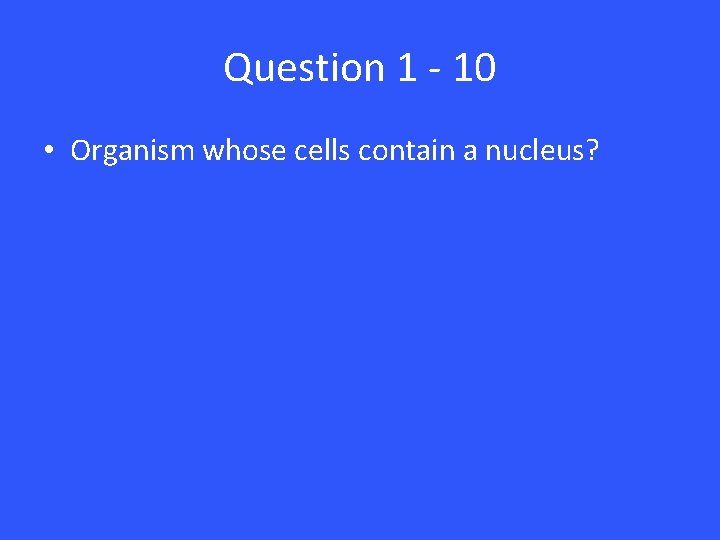 Question 1 - 10

• Organism whose cells contain a nucleus?